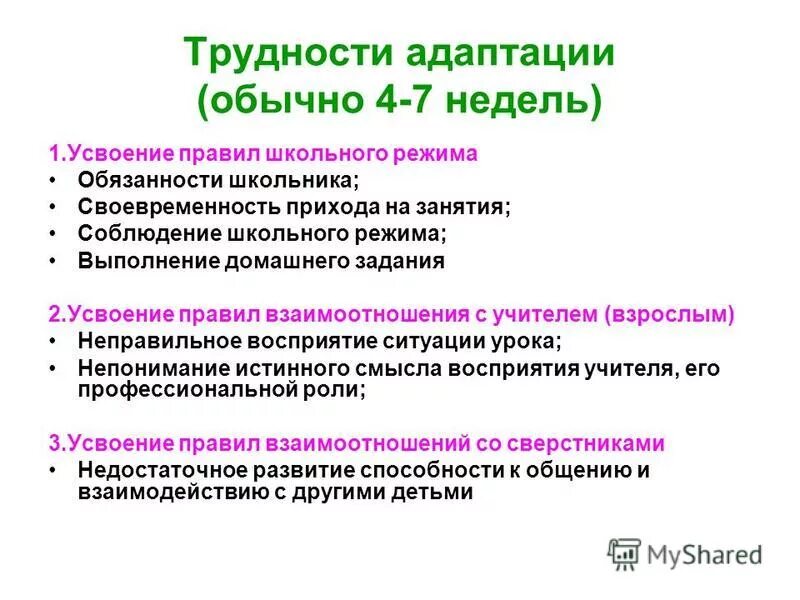 Трудности адаптации
(обычно 4-7 недель)

1.Усвоение правил школьного режима
• Обязанности школьника;
• Своевременность прихода на занятия;
• Соблюдение школьного режима;
• Выполнение домашнего задания

2.Усвоение правил взаимоотношения с учителем (взрослым)
• Неправильное восприятие ситуации урока;
• Непонимание истинного смысла восприятия учителя, его профессиональной роли;

3.Усвоение правил взаимоотношений со сверстниками
• Недостаточное развитие способности к общению и взаимодействию с другими детьми

MyShared